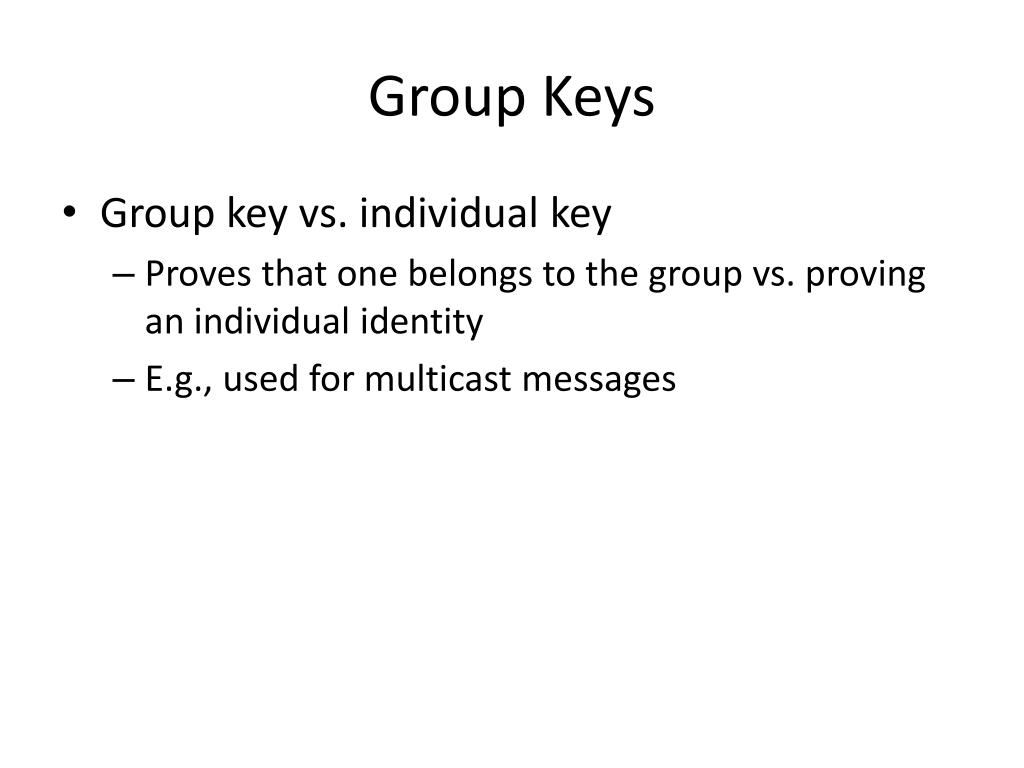 Group Keys

• Group key vs. individual key
– Proves that one belongs to the group vs. proving an individual identity
– E.g., used for multicast messages